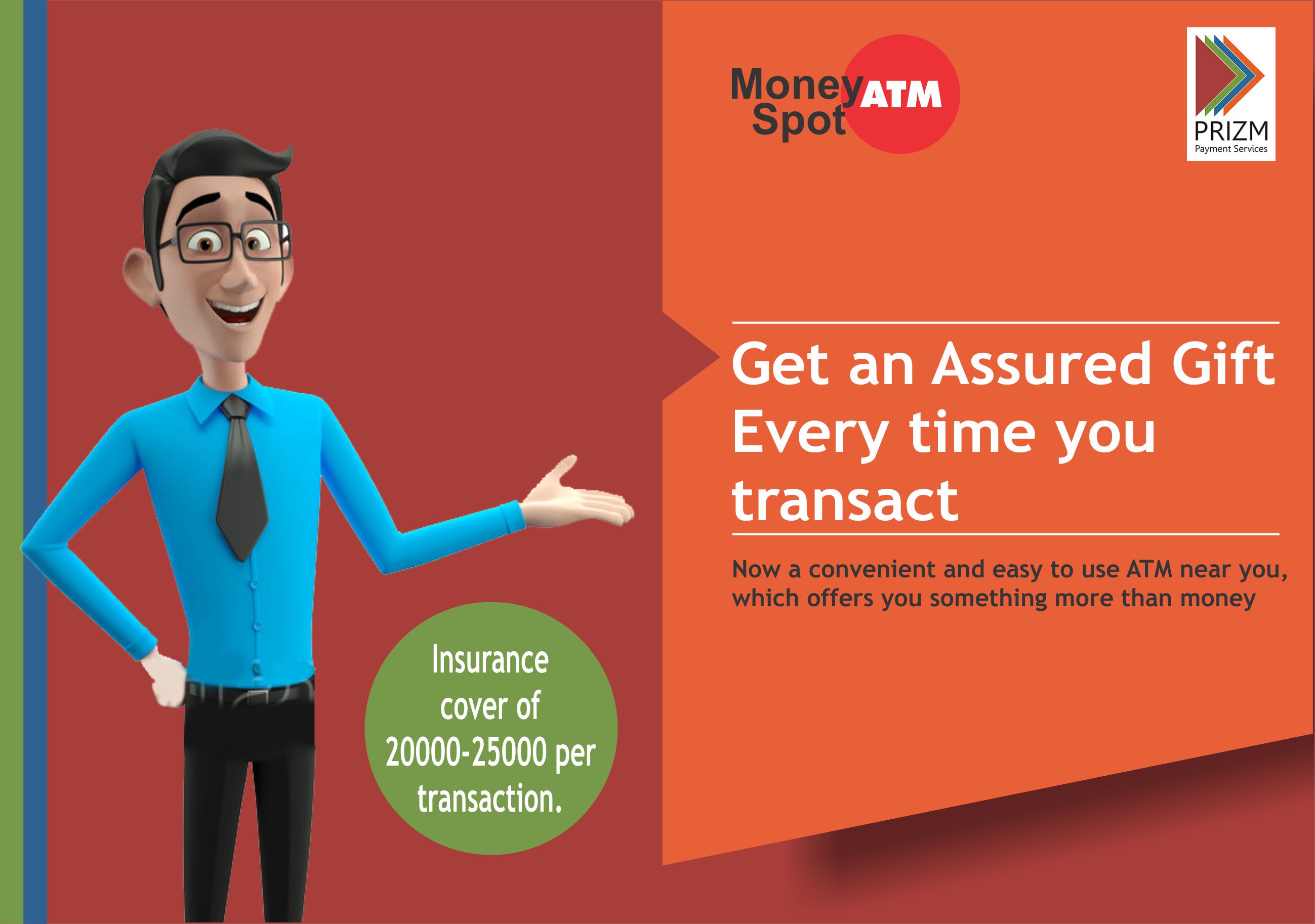 Money Spot ATM

PRIZM
Payment Services

Get an Assured Gift Every time you transact

Now a convenient and easy to use ATM near you, which offers you something more than money

Insurance cover of 20000-25000 per transaction.